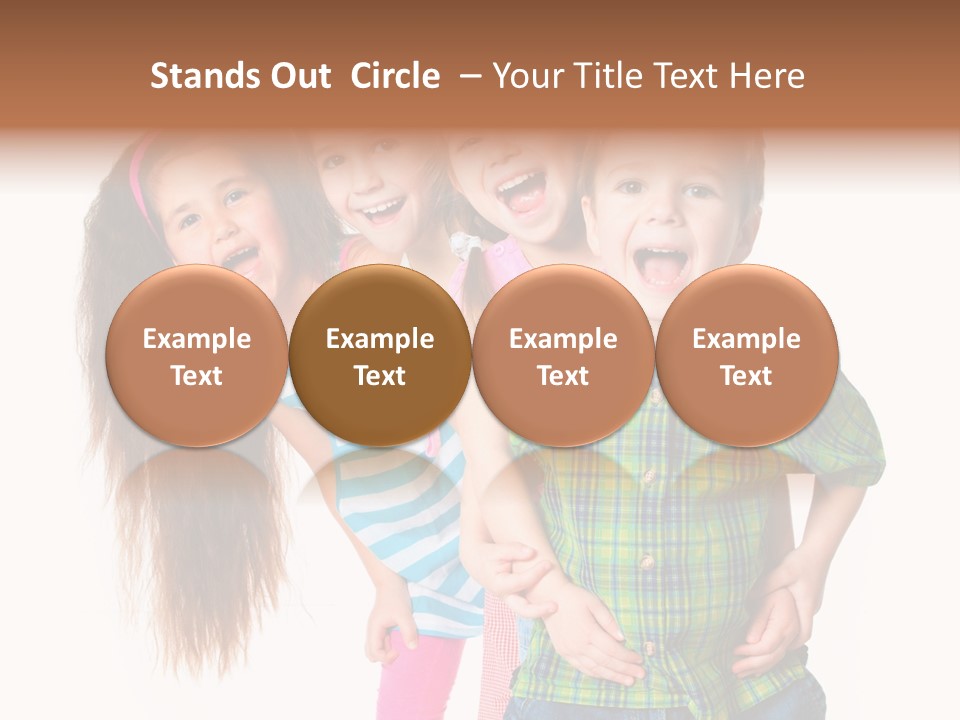 Stands Out Circle – Your Title Text Here

Example Text

Example Text

Example Text

Example Text